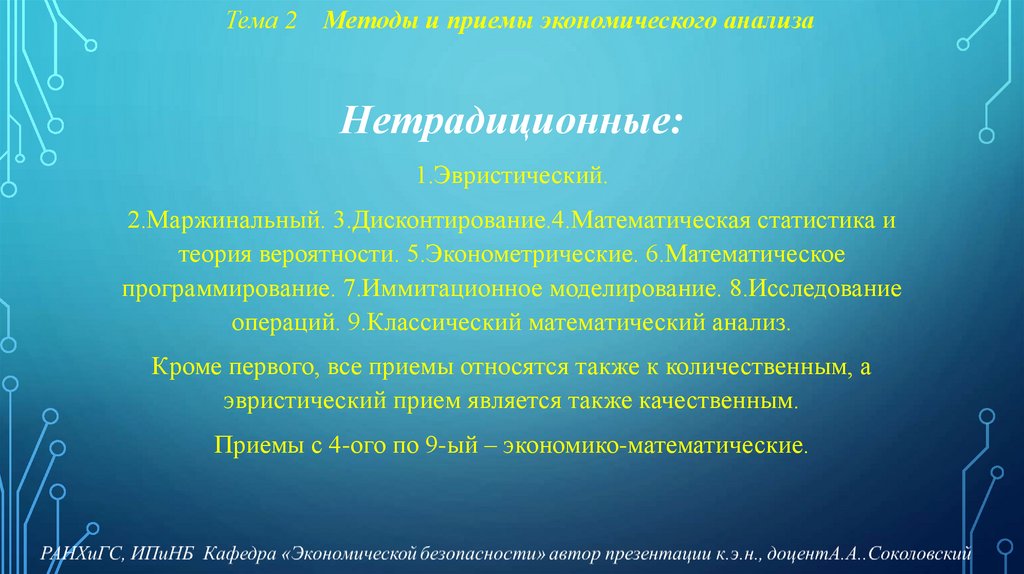 Тема 2 Методы и приемы экономического анализа

Нетрадиционные:

1.Эвристический.

2.Маржинальный. 3.Дисконтирование.4.Математическая статистика и теория вероятности. 5.Эконометрические. 6.Математическое программирование. 7.Иммитационное моделирование. 8.Исследование операций. 9.Классический математический анализ.

Кроме первого, все приемы относятся также к количественным, а эвристический прием является также качественным.

Приемы с 4-ого по 9-ый – экономико-математические.

РАНХиГС, ИПиНБ Кафедра «Экономической безопасности» автор презентации к.э.н., доцентА.А..Соколовский